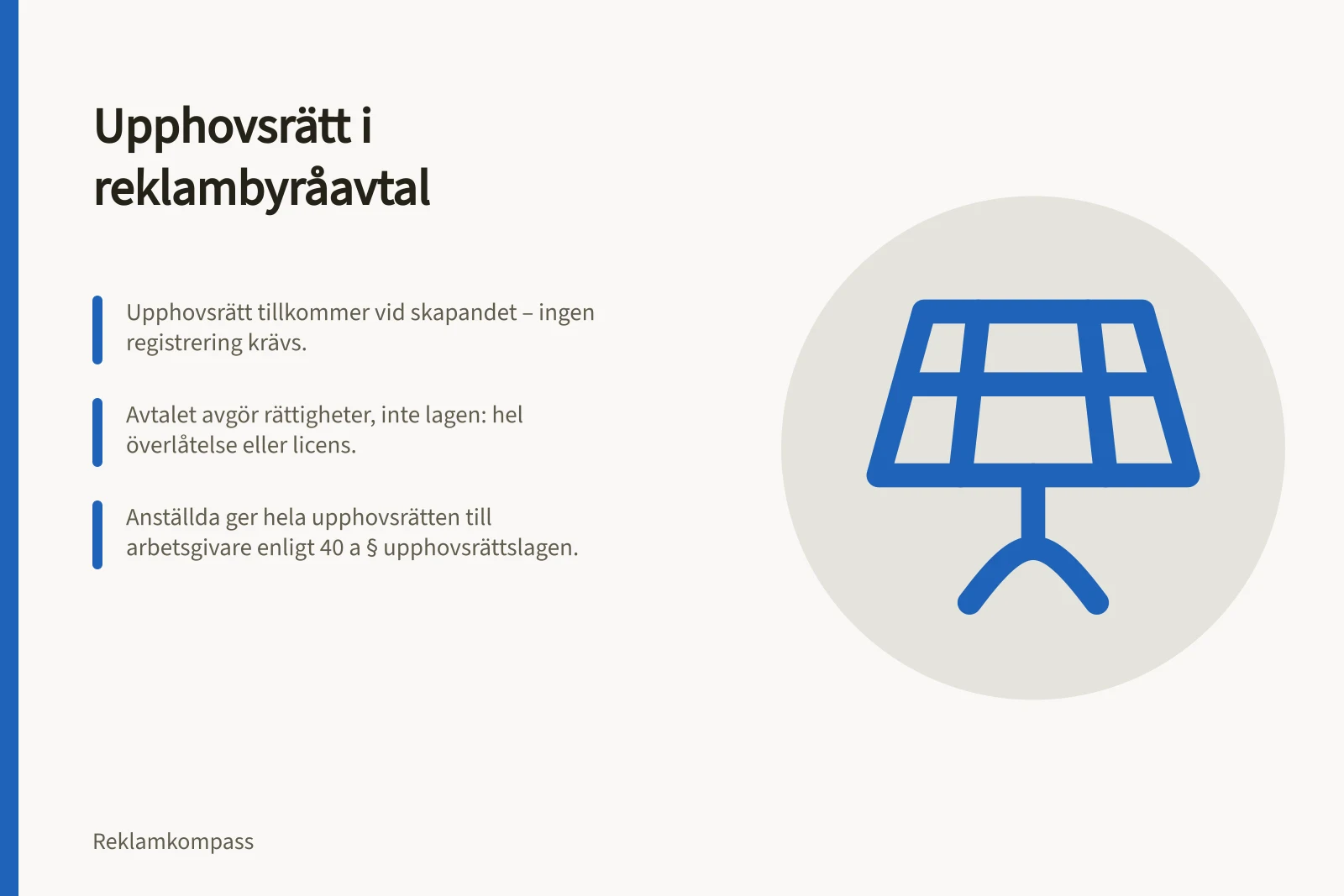 Upphovsrätt i reklambyråavtal

Upphovsrätt tillkommer vid skapandet – ingen registrering krävs.

Avtalet avgör rättigheter, inte lagen: hel överlåtelse eller licens.

Anställda ger hela upphovsrätten till arbetsgivare enligt 40 a § upphovsrättslagen.

Reklamkompass